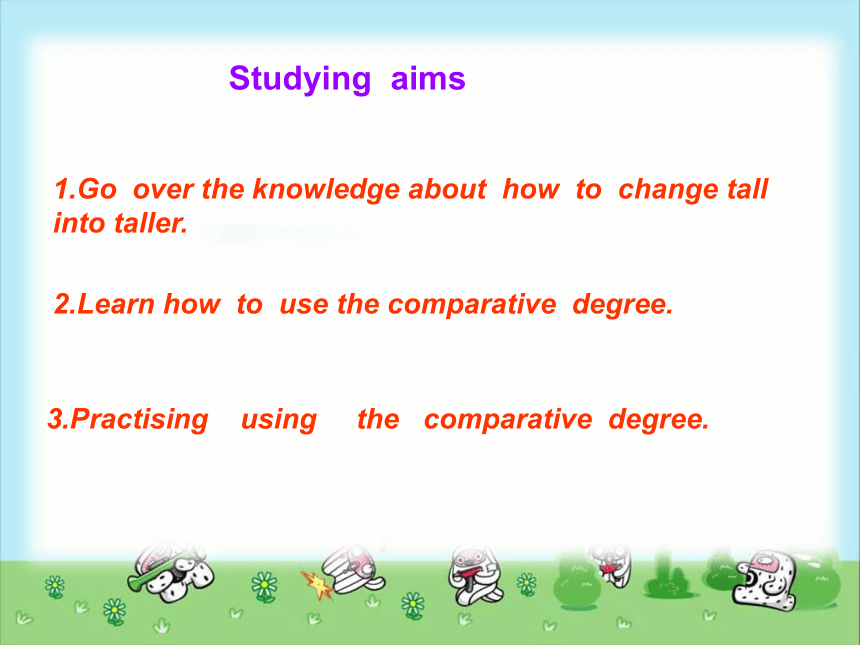 Studying aims

1.Go over the knowledge about how to change tall into taller.

2.Learn how to use the comparative degree.

3.Practising using the comparative degree.